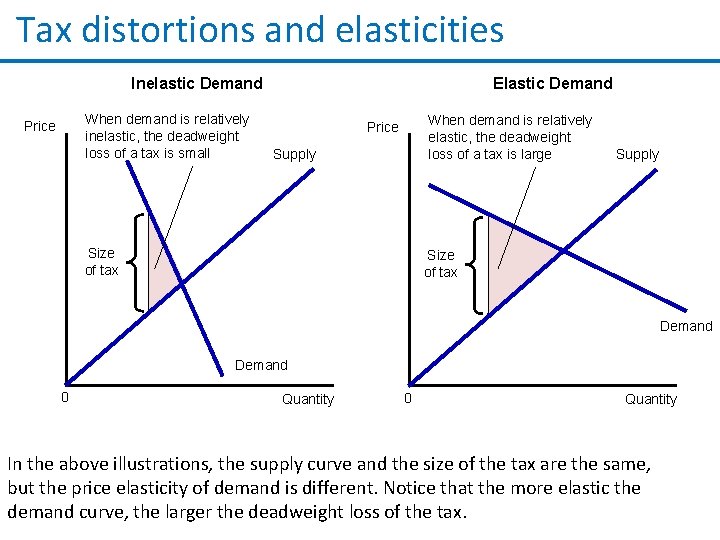 Tax distortions and elasticities

Inelastic Demand

Price

When demand is relatively inelastic, the deadweight loss of a tax is small

Supply

Size of tax

Demand

0

Quantity

Elastic Demand

Price

When demand is relatively elastic, the deadweight loss of a tax is large

Supply

Size of tax

Demand

0

Quantity

In the above illustrations, the supply curve and the size of the tax are the same, but the price elasticity of demand is different. Notice that the more elastic the demand curve, the larger the deadweight loss of the tax.